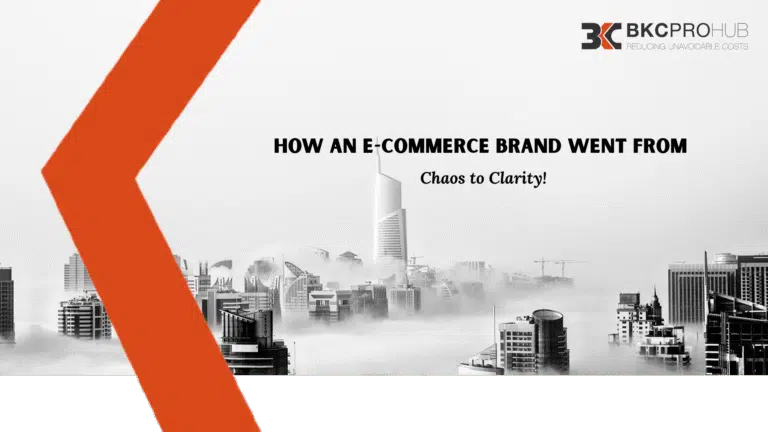 BKC BKCPROHUB
REDUCING UNAVOIDABLE COSTS

HOW AN E-COMMERCE BRAND WENT FROM

Chaos to Clarity!